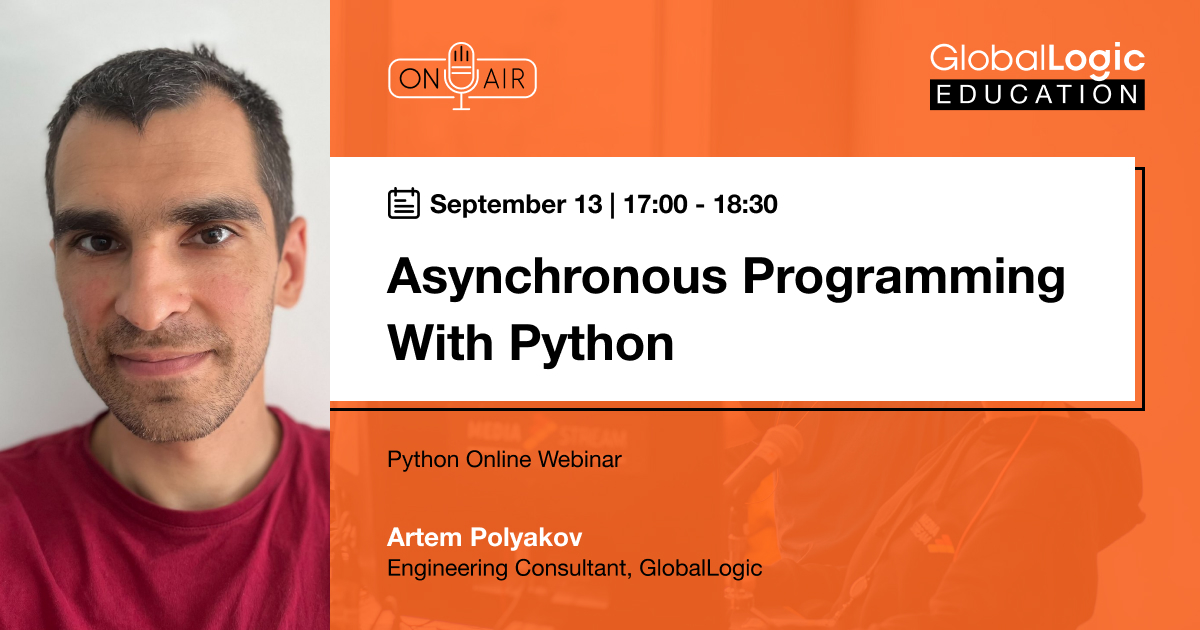 ON AIR

GlobalLogic
EDUCATION

September 13 | 17:00 - 18:30

Asynchronous Programming With Python

Python Online Webinar

Artem Polyakov
Engineering Consultant, GlobalLogic